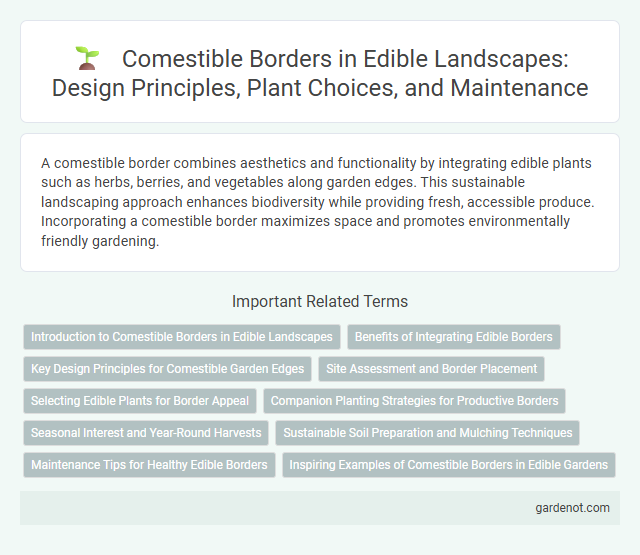 Comestible Borders in Edible Landscapes: Design Principles, Plant Choices, and Maintenance

A comestible border combines aesthetics and functionality by integrating edible plants such as herbs, berries, and vegetables along garden edges. This sustainable landscaping approach enhances biodiversity while providing fresh, accessible produce. Incorporating a comestible border maximizes space and promotes environmentally friendly gardening.

Important Related Terms

Introduction to Comestible Borders in Edible Landscapes

Benefits of Integrating Edible Borders

Key Design Principles for Comestible Garden Edges

Site Assessment and Border Placement

Selecting Edible Plants for Border Appeal

Companion Planting Strategies for Productive Borders

Seasonal Interest and Year-Round Harvests

Sustainable Soil Preparation and Mulching Techniques

Maintenance Tips for Healthy Edible Borders

Inspiring Examples of Comestible Borders in Edible Gardens

gardenot.com